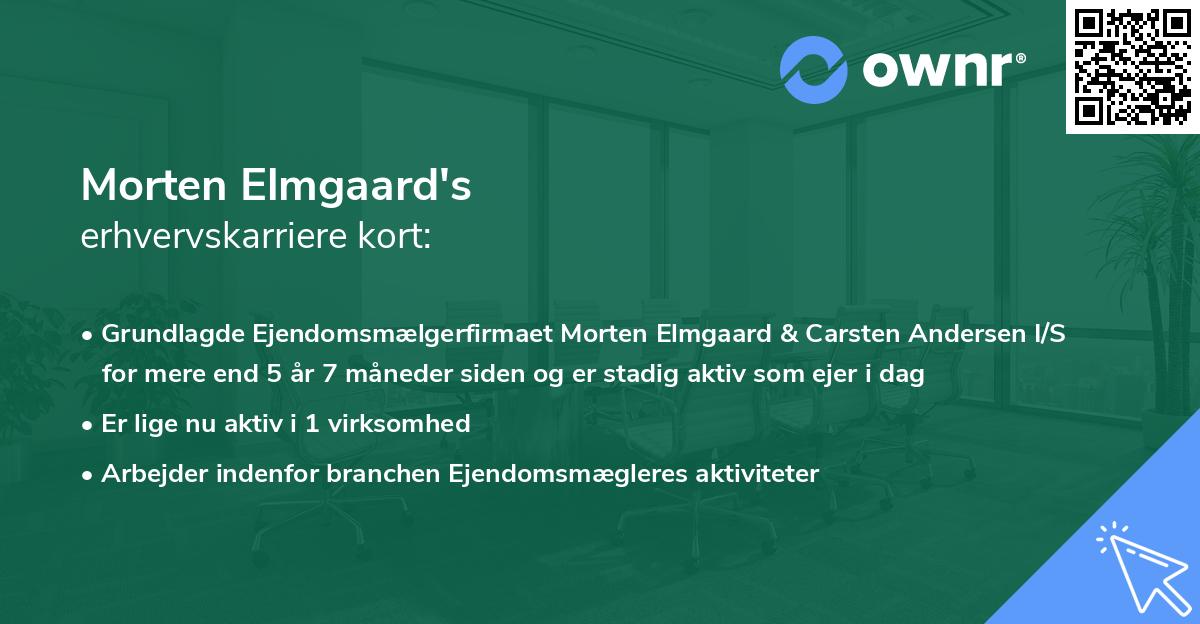 ownr®

Morten Elmgaard's
erhvervskarriere kort:

• Grundlagde Ejendomsmælgerfirmaet Morten Elmgaard & Carsten Andersen I/S for mere end 5 år 7 måneder siden og er stadig aktiv som ejer i dag

• Er lige nu aktiv i 1 virksomhed

• Arbejder indenfor branchen Ejendomsmægleres aktiviteter